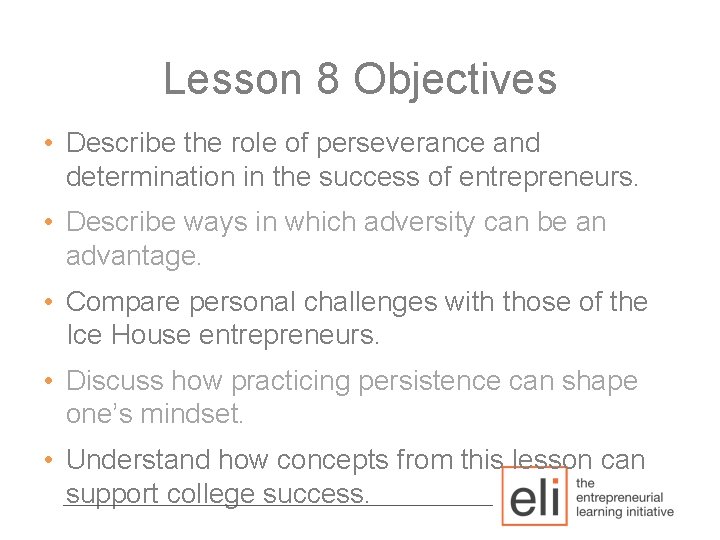 Lesson 8 Objectives

• Describe the role of perseverance and determination in the success of entrepreneurs.

• Describe ways in which adversity can be an advantage.

• Compare personal challenges with those of the Ice House entrepreneurs.

• Discuss how practicing persistence can shape one's mindset.

• Understand how concepts from this lesson can support college success.

eli the entrepreneurial learning initiative